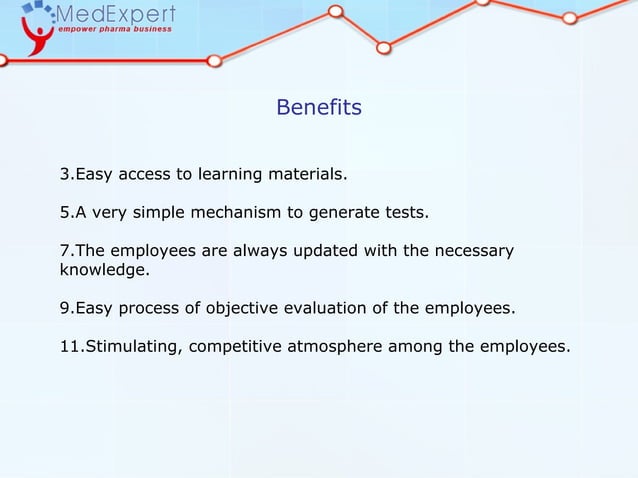 MedExpert
empower pharma business

Benefits

3.Easy access to learning materials.

5.A very simple mechanism to generate tests.

7.The employees are always updated with the necessary knowledge.

9.Easy process of objective evaluation of the employees.

11.Stimulating, competitive atmosphere among the employees.